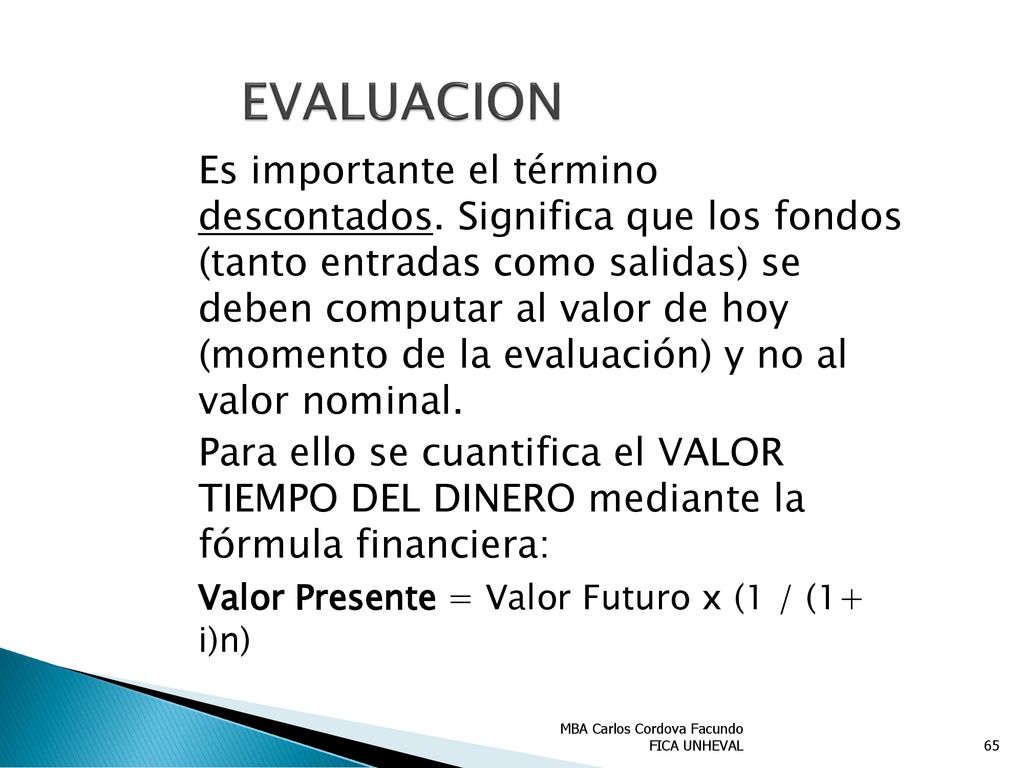 EVALUACION

Es importante el término descontados. Significa que los fondos (tanto entradas como salidas) se deben computar al valor de hoy (momento de la evaluación) y no al valor nominal.

Para ello se cuantifica el VALOR TIEMPO DEL DINERO mediante la fórmula financiera:

Valor Presente = Valor Futuro x (1 / (1+ i)n)

MBA Carlos Cordova Facundo
FICA UNHEVAL

65